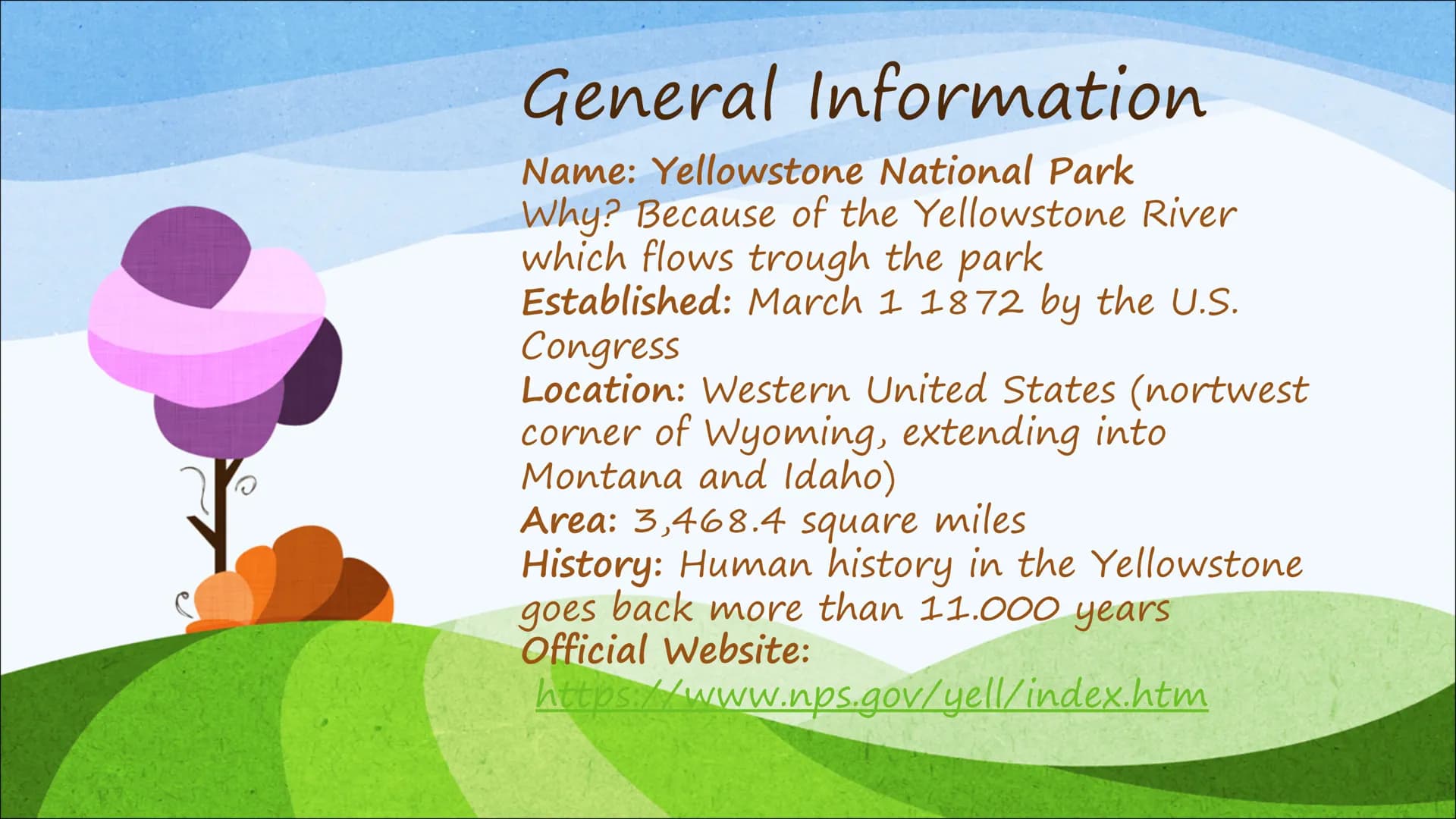 General Information

Name: Yellowstone National Park
Why? Because of the Yellowstone River which flows trough the park
Established: March 1 1872 by the U.S. Congress
Location: Western United States (nortwest corner of Wyoming, extending into Montana and Idaho)
Area: 3,468.4 square miles
History: Human history in the Yellowstone goes back more than 11.000 years
Official Website:
https://www.nps.gov/yell/index.htm